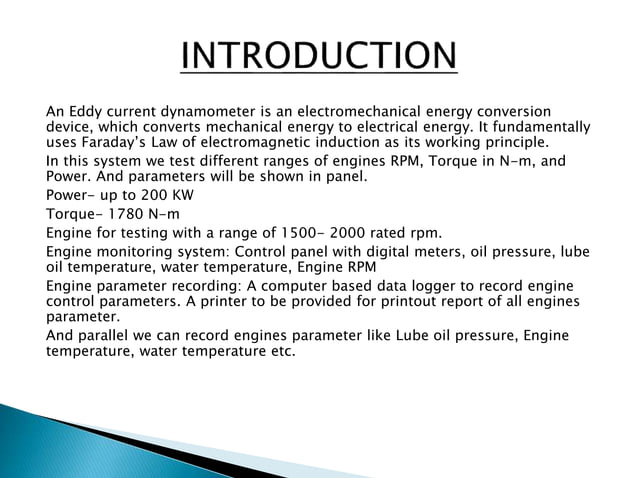 INTRODUCTION

An Eddy current dynamometer is an electromechanical energy conversion device, which converts mechanical energy to electrical energy. It fundamentally uses Faraday's Law of electromagnetic induction as its working principle.

In this system we test different ranges of engines RPM, Torque in N-m, and Power. And parameters will be shown in panel.

Power- up to 200 KW

Torque- 1780 N-m

Engine for testing with a range of 1500- 2000 rated rpm.

Engine monitoring system: Control panel with digital meters, oil pressure, lube oil temperature, water temperature, Engine RPM

Engine parameter recording: A computer based data logger to record engine control parameters. A printer to be provided for printout report of all engines parameter.

And parallel we can record engines parameter like Lube oil pressure, Engine temperature, water temperature etc.